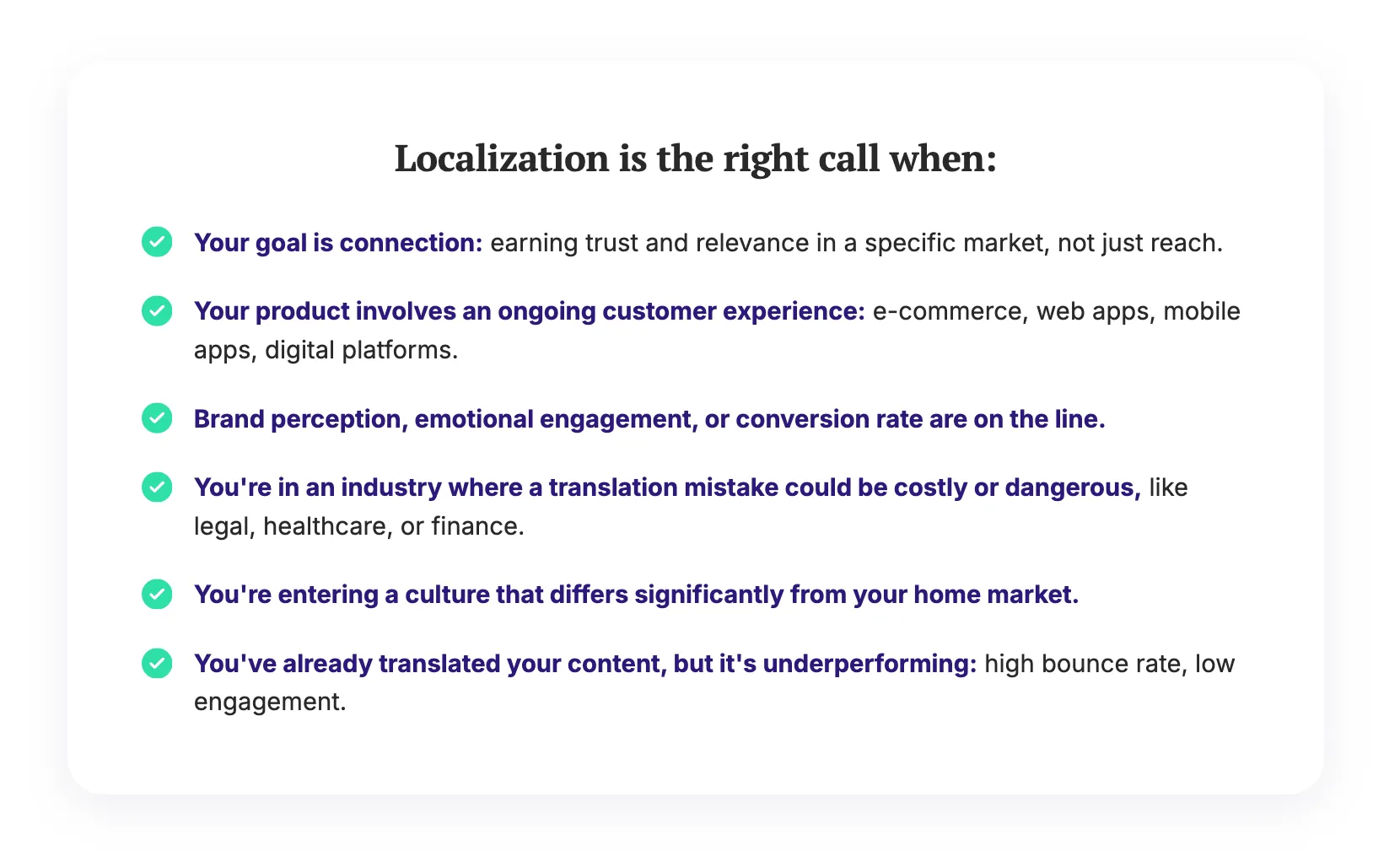 Localization is the right call when:

Your goal is connection: earning trust and relevance in a specific market, not just reach.

Your product involves an ongoing customer experience: e-commerce, web apps, mobile apps, digital platforms.

Brand perception, emotional engagement, or conversion rate are on the line.

You're in an industry where a translation mistake could be costly or dangerous, like legal, healthcare, or finance.

You're entering a culture that differs significantly from your home market.

You've already translated your content, but it's underperforming: high bounce rate, low engagement.